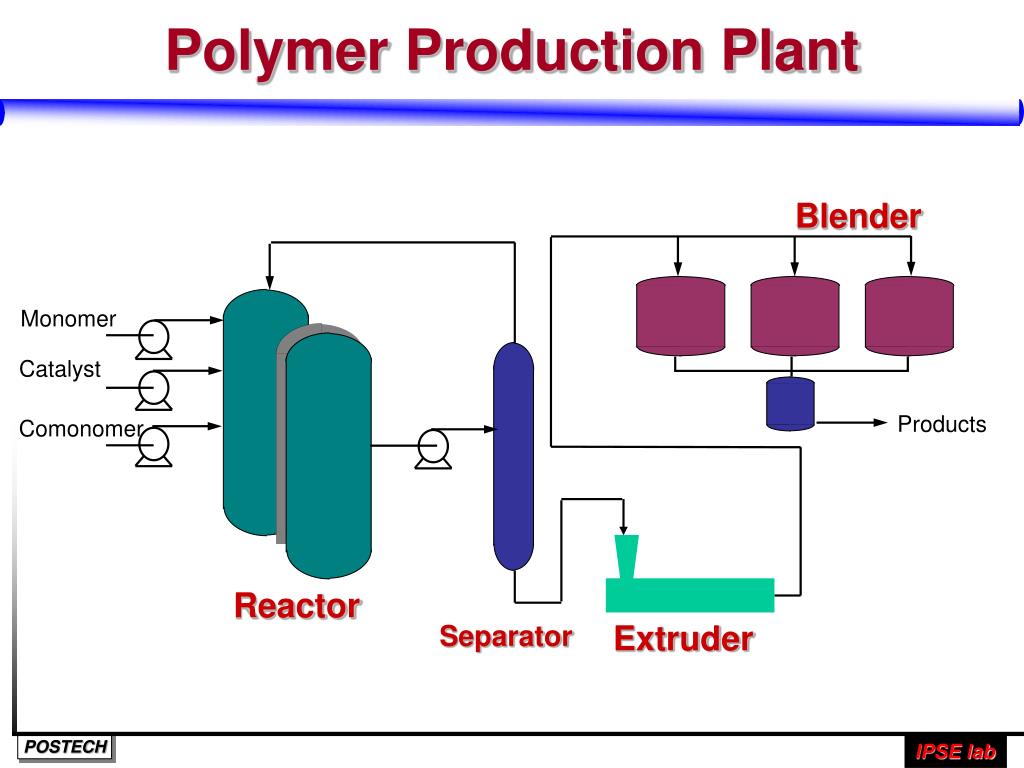 Polymer Production Plant

Blender

Monomer

Catalyst

Comonomer

Products

Reactor

Separator

Extruder

POSTECH

IPSE lab